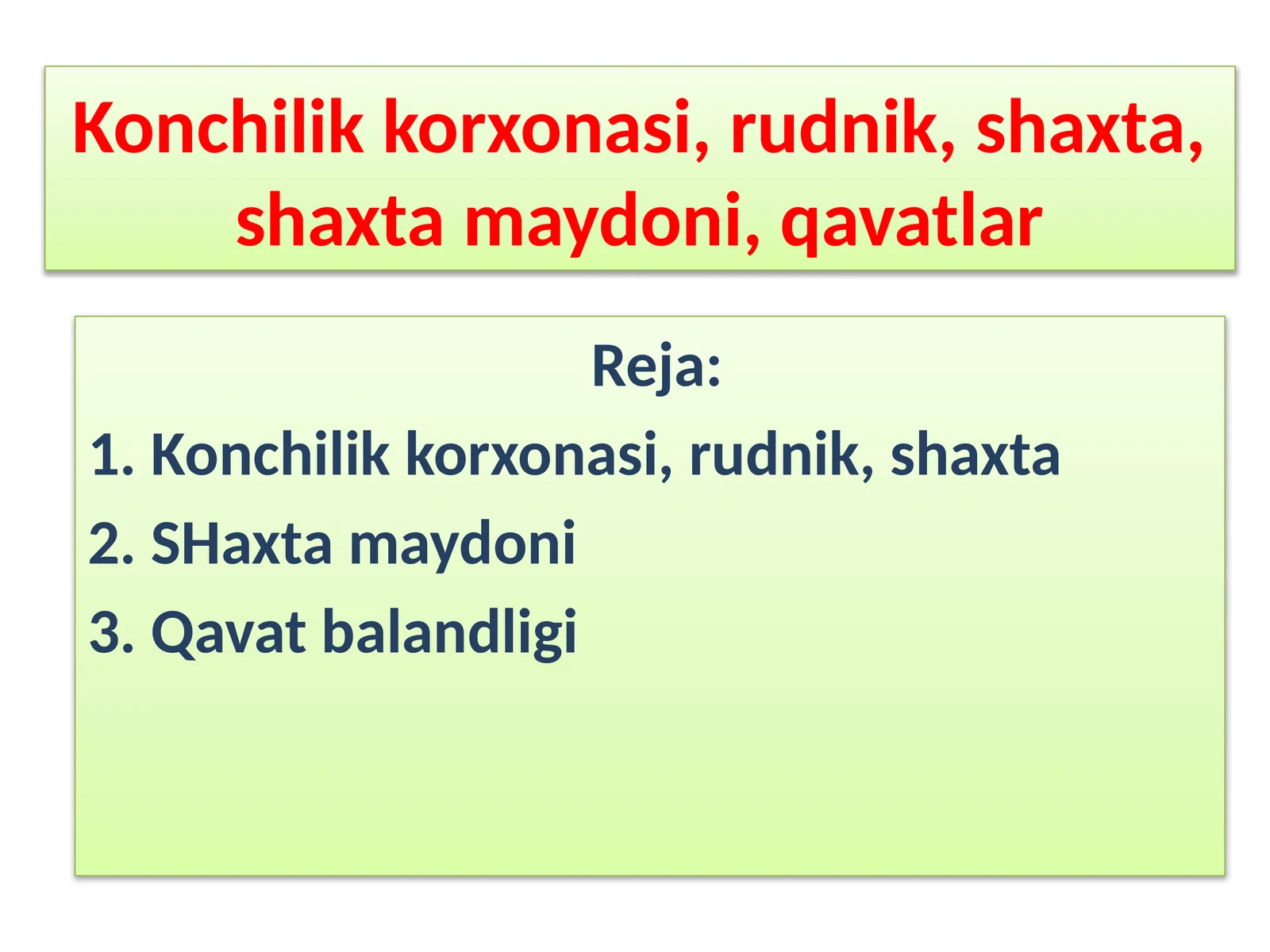 Konchilik korxonasi, rudnik, shaxta, shaxta maydoni, qavatlar

Reja:

1. Konchilik korxonasi, rudnik, shaxta

2. SHaxta maydoni

3. Qavat balandligi